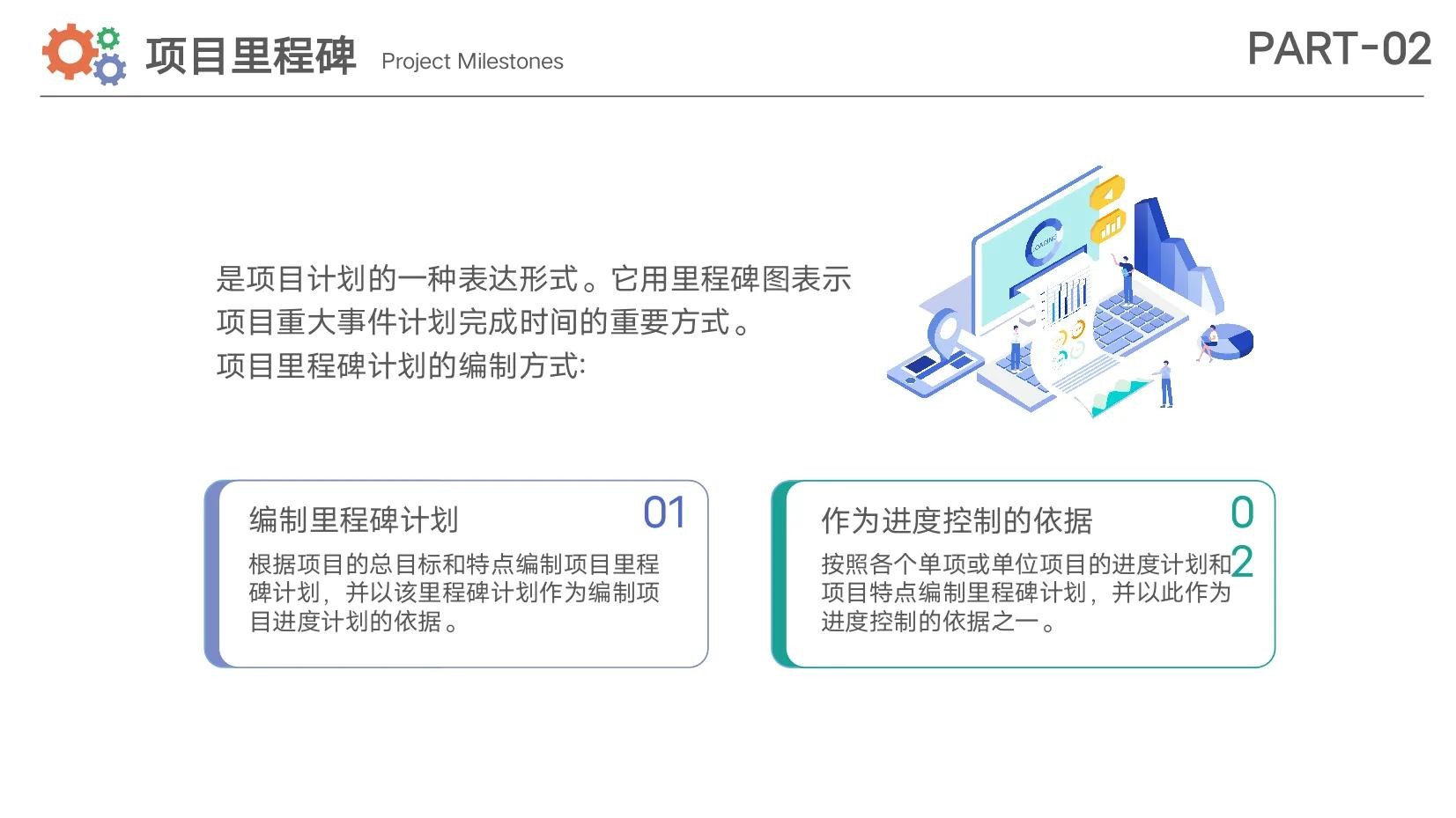 项目里程碑 Project Milestones

PART-02

是项目计划的一种表达形式。它用里程碑图表示项目重大事件计划完成时间的重要方式。
项目里程碑计划的编制方式:

LOADING

编制里程碑计划

01

根据项目的总目标和特点编制项目里程碑计划，并以该里程碑计划作为编制项目进度计划的依据。

作为进度控制的依据

02

按照各个单项或单位项目的进度计划和项目特点编制里程碑计划，并以此作为进度控制的依据之一。